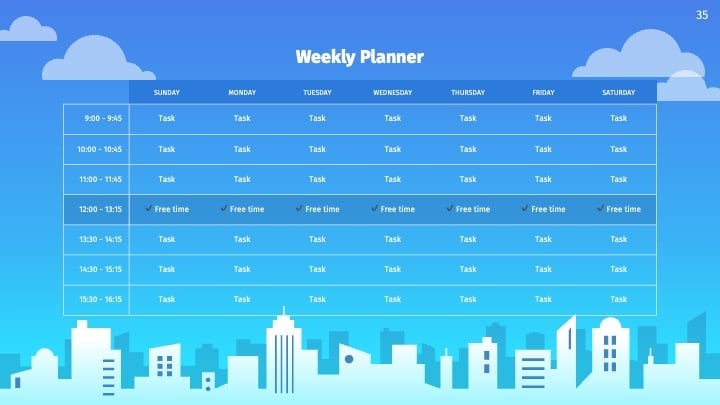 35

Weekly Planner

| | SUNDAY | MONDAY | TUESDAY | WEDNESDAY | THURSDAY | FRIDAY | SATURDAY |
|---|---|---|---|---|---|---|---|
| 9:00 - 9:45 | Task | Task | Task | Task | Task | Task | Task |
| 10:00 - 10:45 | Task | Task | Task | Task | Task | Task | Task |
| 11:00 - 11:45 | Task | Task | Task | Task | Task | Task | Task |
| 12:00 - 13:15 | ✓ Free time | ✓ Free time | ✓ Free time | ✓ Free time | ✓ Free time | ✓ Free time | ✓ Free time |
| 13:30 - 14:15 | Task | Task | Task | Task | Task | Task | Task |
| 14:30 - 15:15 | Task | Task | Task | Task | Task | Task | Task |
| 15:30 - 16:15 | Task | Task | Task | Task | Task | Task | Task |